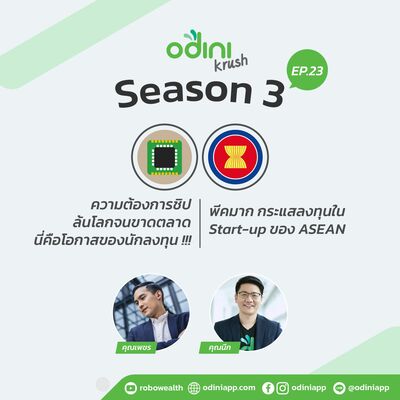 odini krush

Season 3

EP.23

ความต้องการชิป ล้นโลกจนขาดตลาด นี่คือโอกาสของนักลงทุน !!!

พีคมาก กระแสลงทุนใน Start-up ของ ASEAN

คุณเพชร

คุณนิก

robowealth odiniapp.com odiniapp @odiniapp